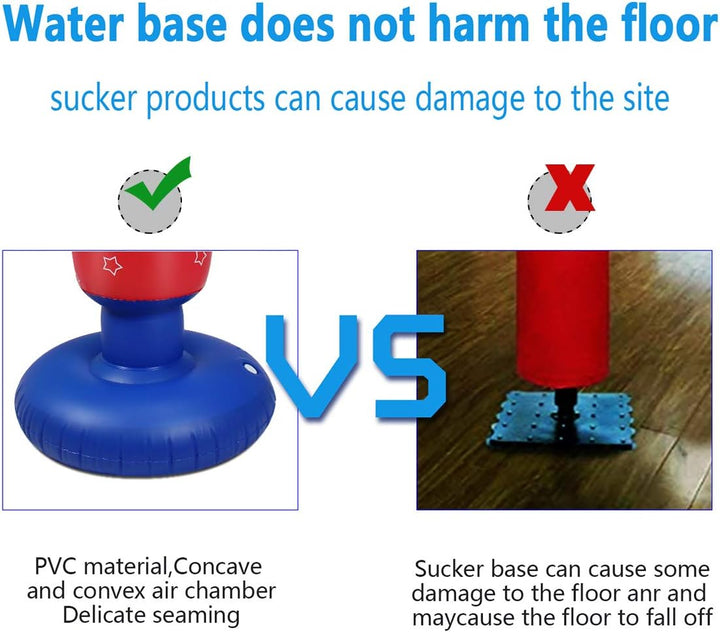 Water base does not harm the floor

sucker products can cause damage to the site

VS

PVC material,Concave and convex air chamber Delicate seaming

Sucker base can cause some damage to the floor anr and maycause the floor to fall off